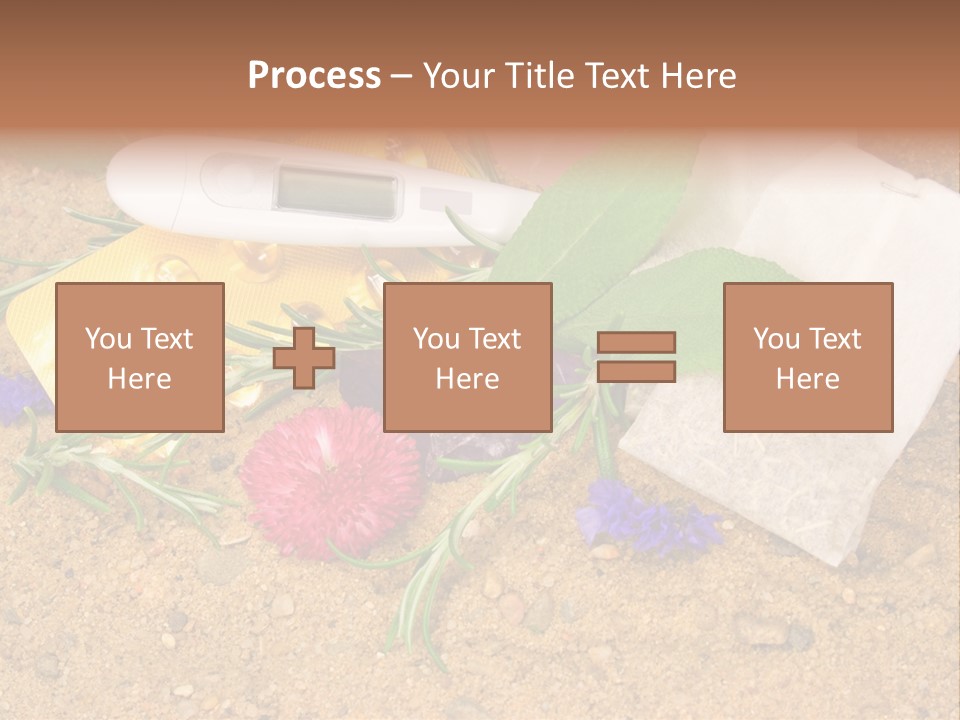 Process – Your Title Text Here

You Text Here

You Text Here

You Text Here